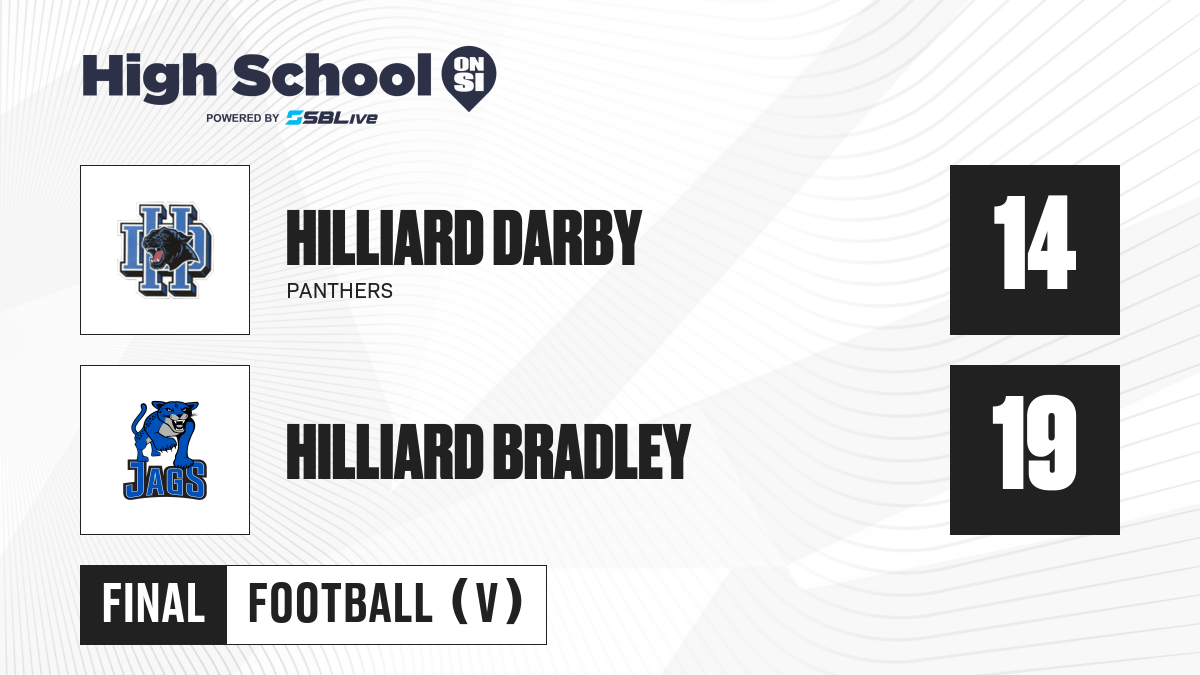 High School ON SI
POWERED BY SBLive

HD

HILLIARD DARBY
PANTHERS

14

JAGS

HILLIARD BRADLEY

19

FINAL FOOTBALL (V)